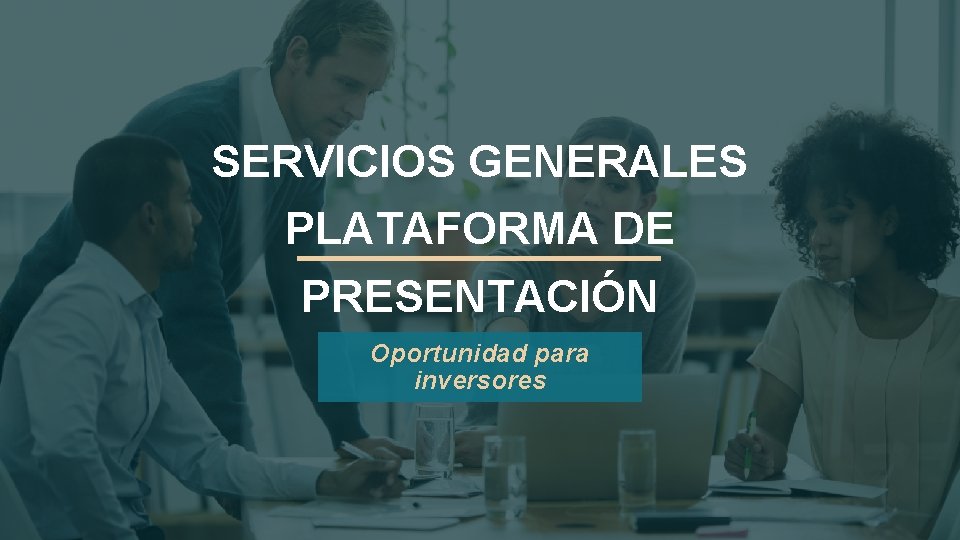 SERVICIOS GENERALES
PLATAFORMA DE
PRESENTACIÓN

Oportunidad para inversores